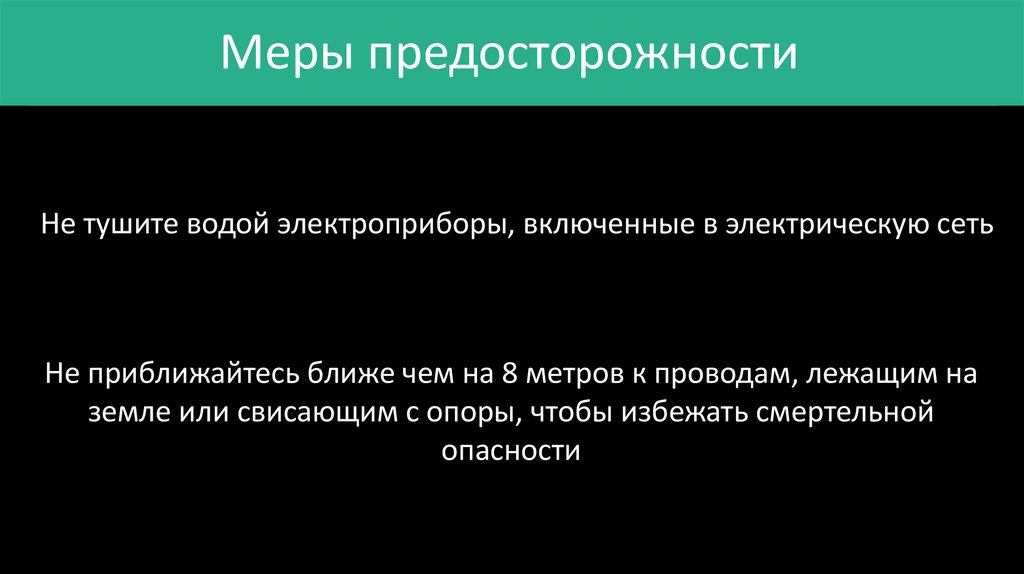 Меры предосторожности

Не тушите водой электроприборы, включенные в электрическую сеть

Не приближайтесь ближе чем на 8 метров к проводам, лежащим на земле или свисающим с опоры, чтобы избежать смертельной опасности